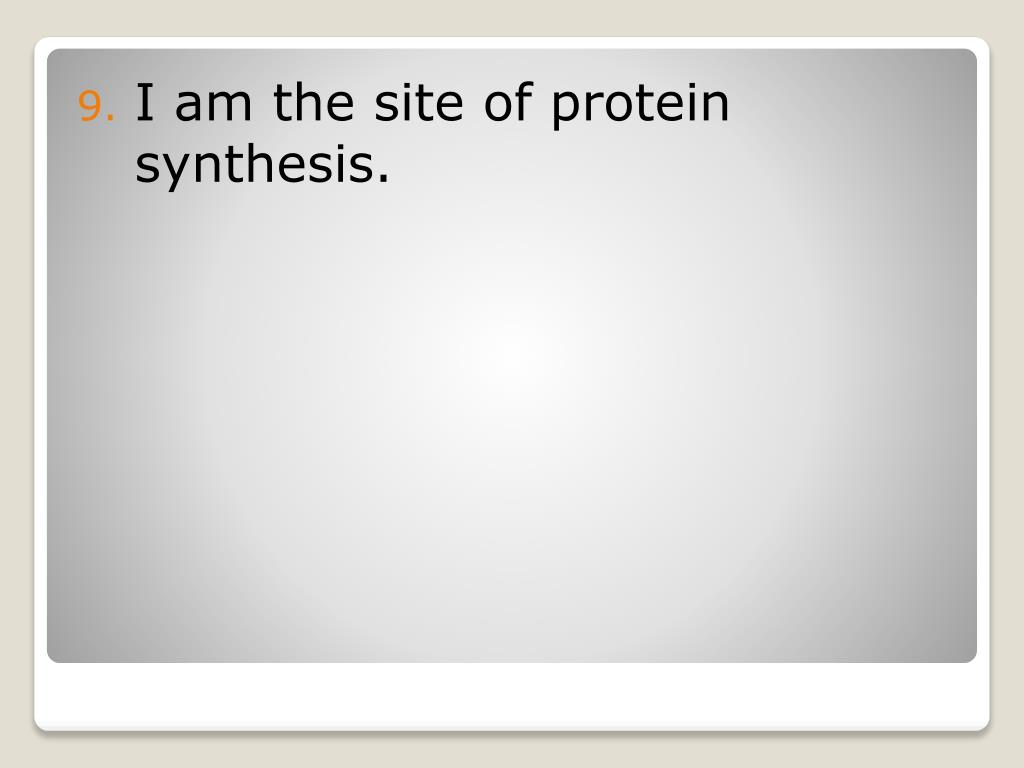 9. I am the site of protein synthesis.